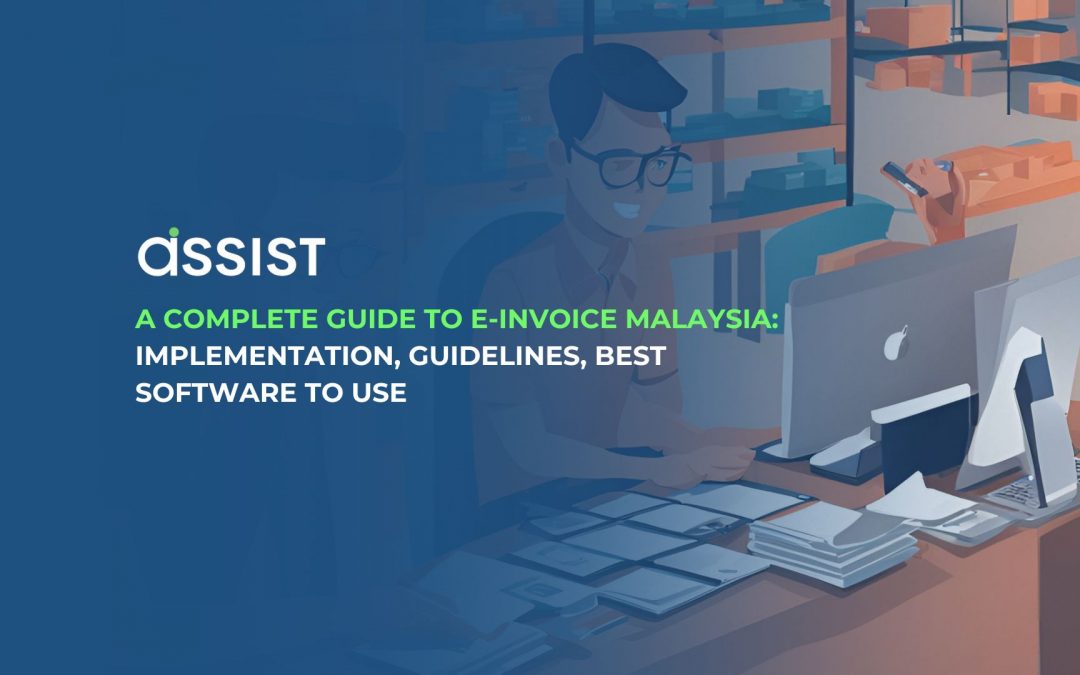 assist

A COMPLETE GUIDE TO E-INVOICE MALAYSIA: IMPLEMENTATION, GUIDELINES, BEST SOFTWARE TO USE